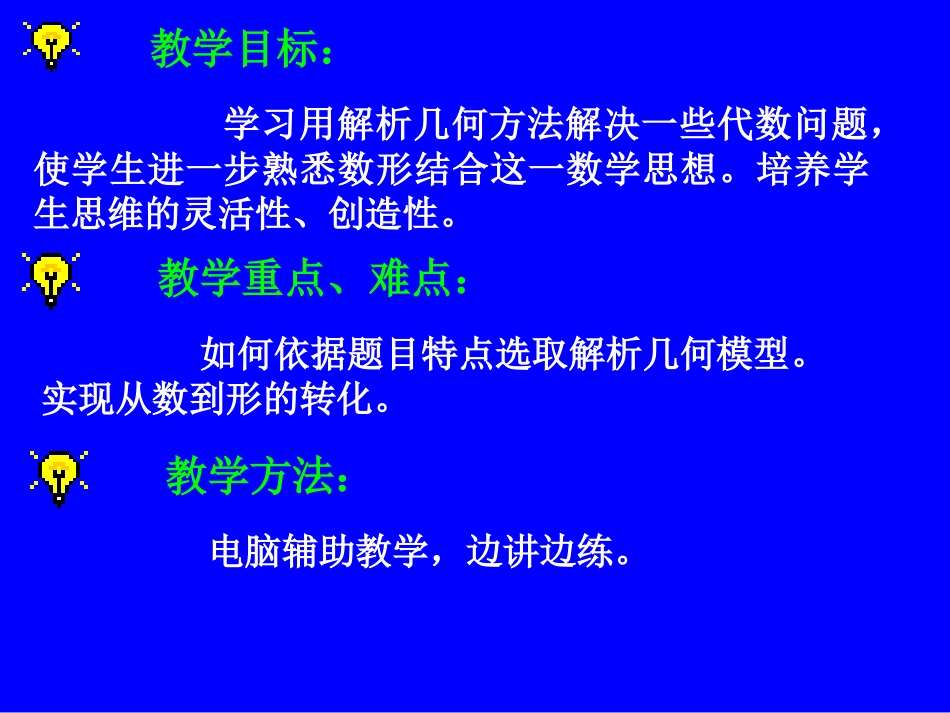 教学目标：

学习用解析几何方法解决一些代数问题，使学生进一步熟悉数形结合这一数学思想。培养学生思维的灵活性、创造性。

教学重点、难点：

如何依据题目特点选取解析几何模型。实现从数到形的转化。

教学方法：

电脑辅助教学，边讲边练。